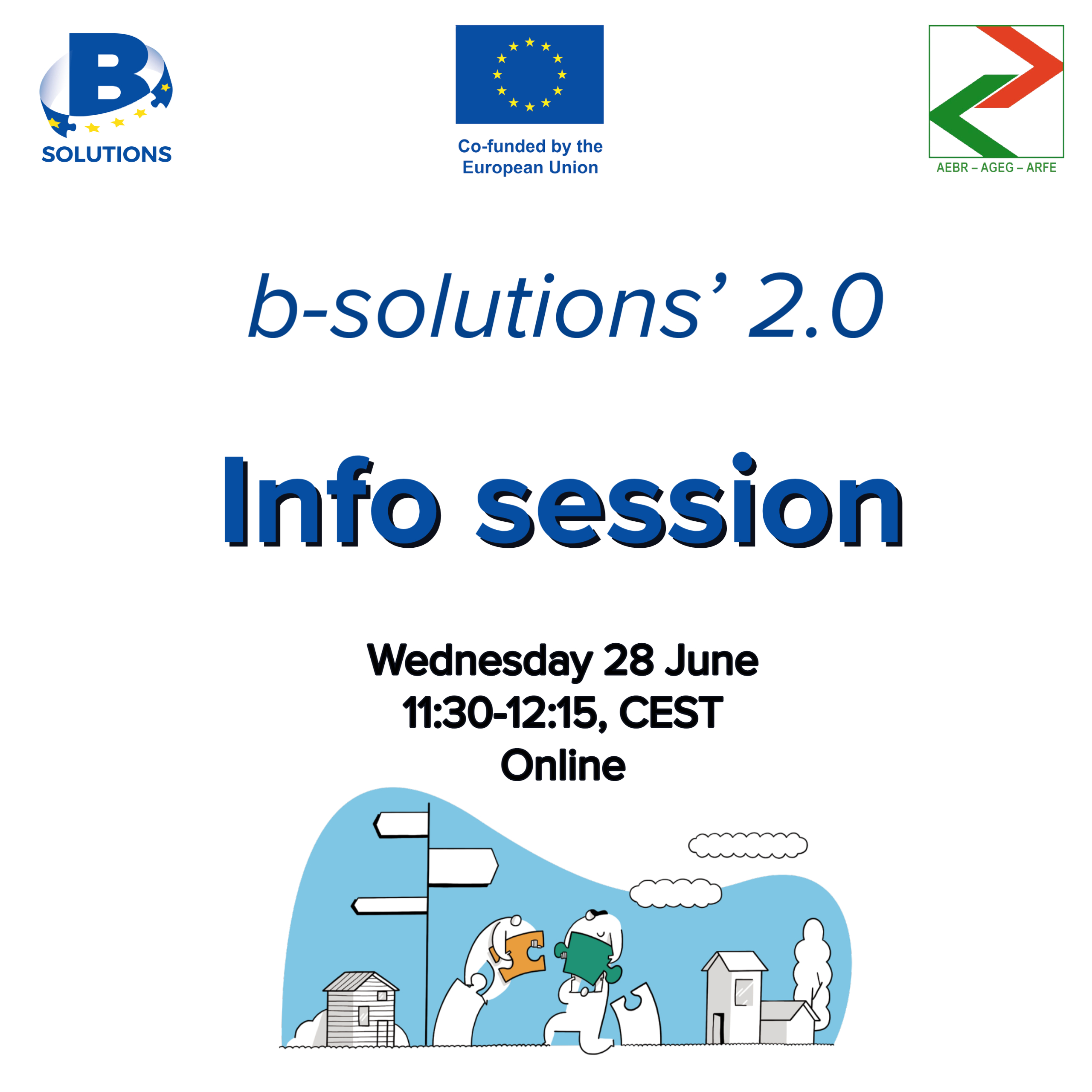 B
SOLUTIONS

Co-funded by the European Union

AEBR – AGEG – ARFE

b-solutions' 2.0

Info session

Wednesday 28 June
11:30-12:15, CEST
Online